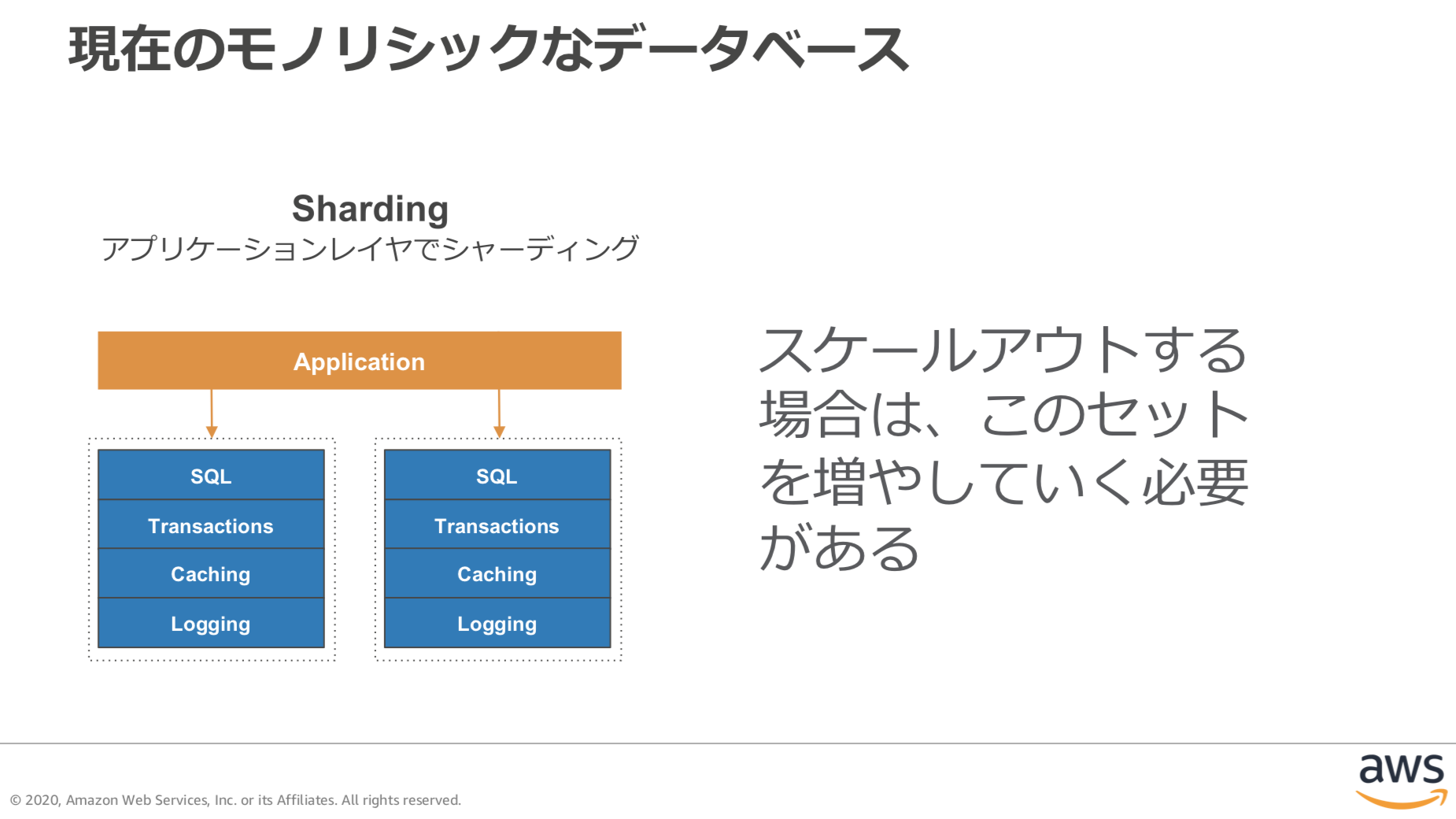 現在のモノリシックなデータベース

Sharding
アプリケーションレイヤでシャーディング

Application

SQL
Transactions
Caching
Logging

SQL
Transactions
Caching
Logging

スケールアウトする場合は、このセットを増やしていく必要がある

© 2020, Amazon Web Services, Inc. or its Affiliates. All rights reserved.

aws